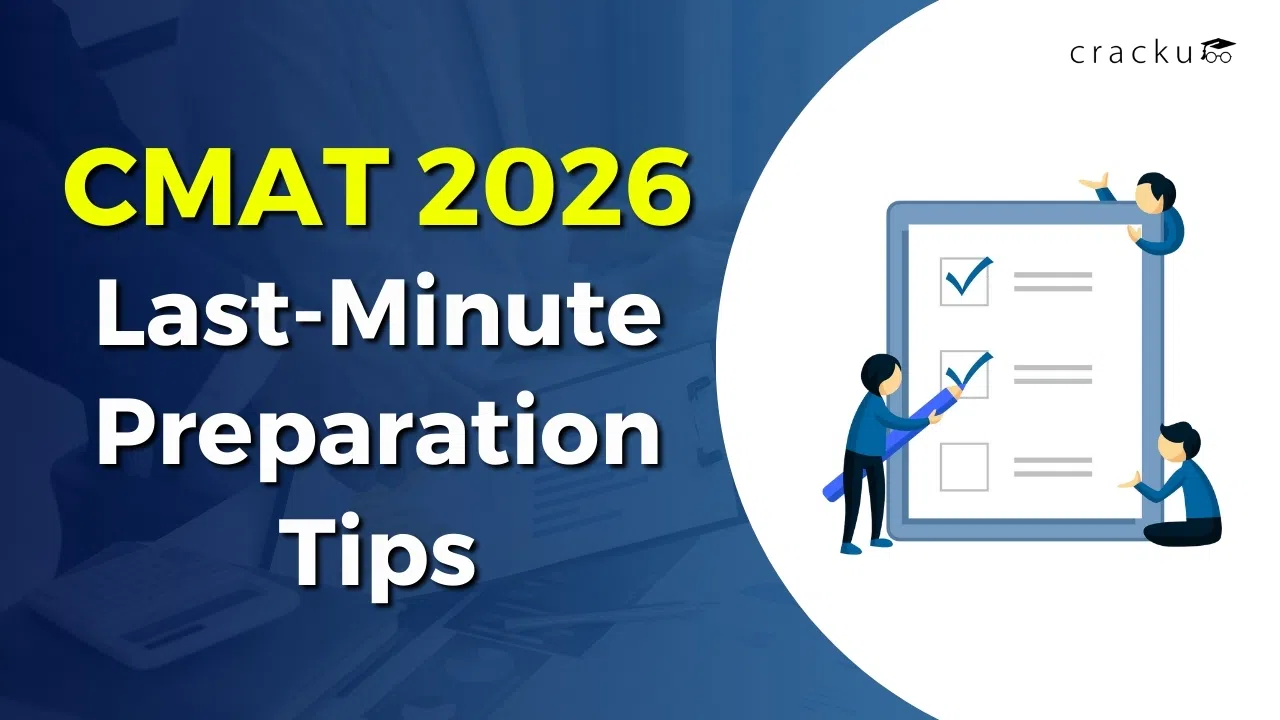 cracku

CMAT 2026
Last-Minute
Preparation
Tips